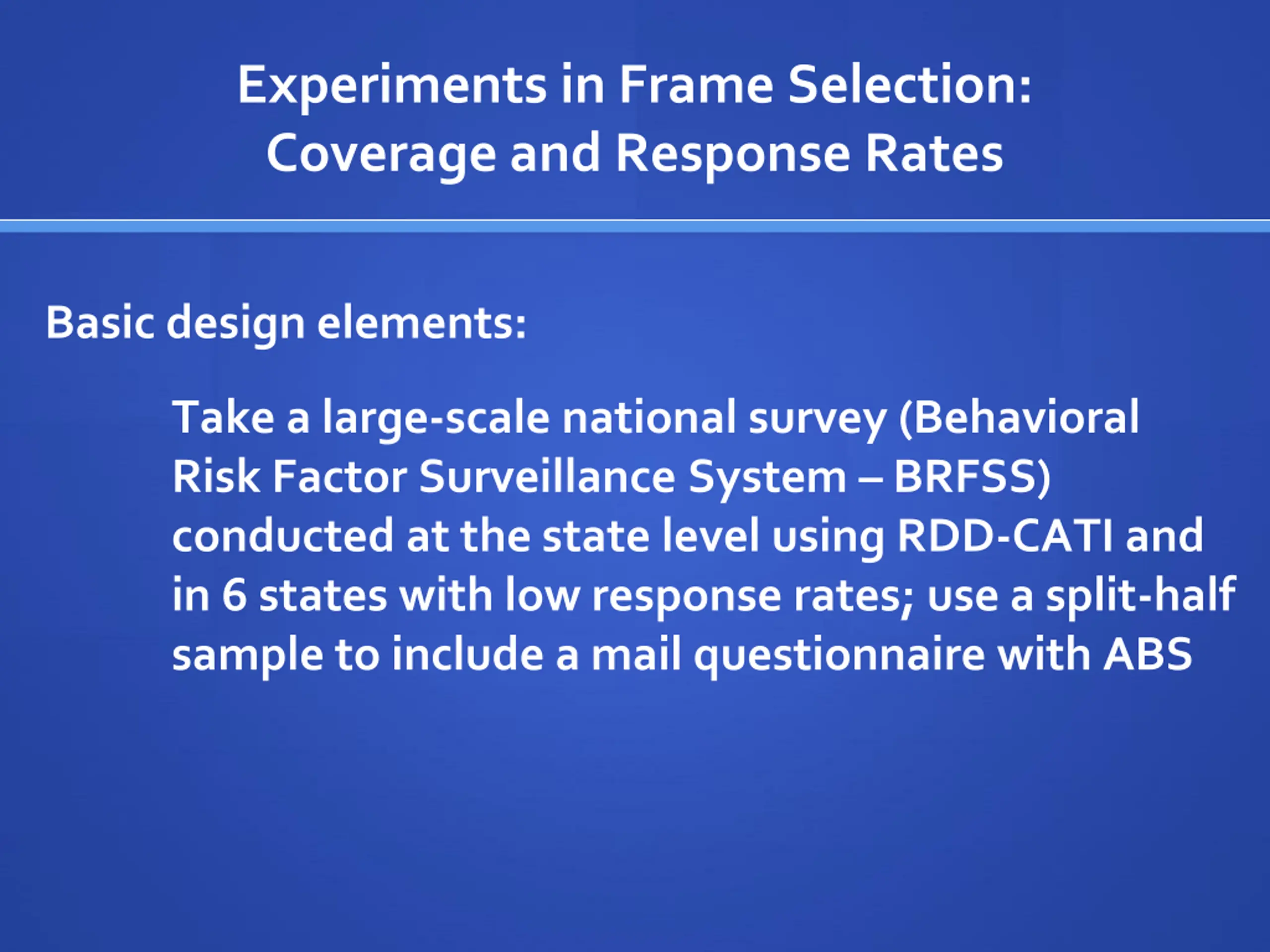 Experiments in Frame Selection:
Coverage and Response Rates

Basic design elements:

Take a large-scale national survey (Behavioral Risk Factor Surveillance System – BRFSS) conducted at the state level using RDD-CATI and in 6 states with low response rates; use a split-half sample to include a mail questionnaire with ABS